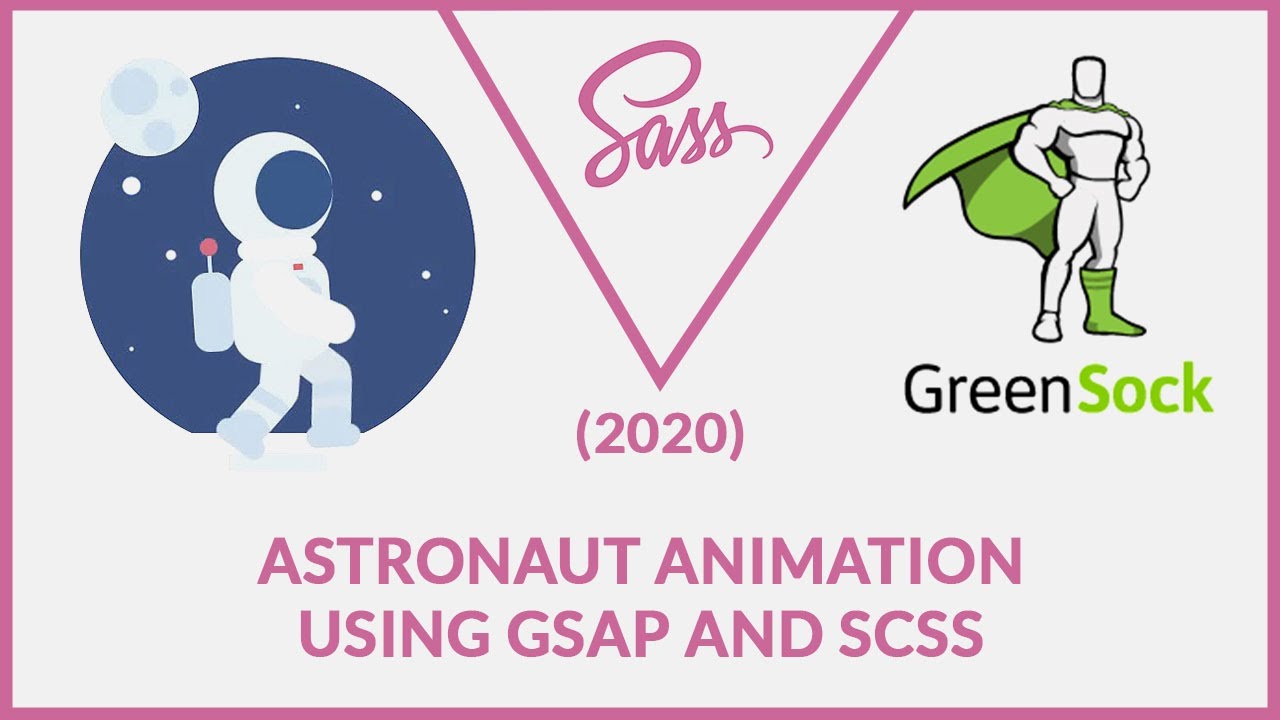 Sass

GreenSock

(2020)

ASTRONAUT ANIMATION USING GSAP AND SCSS